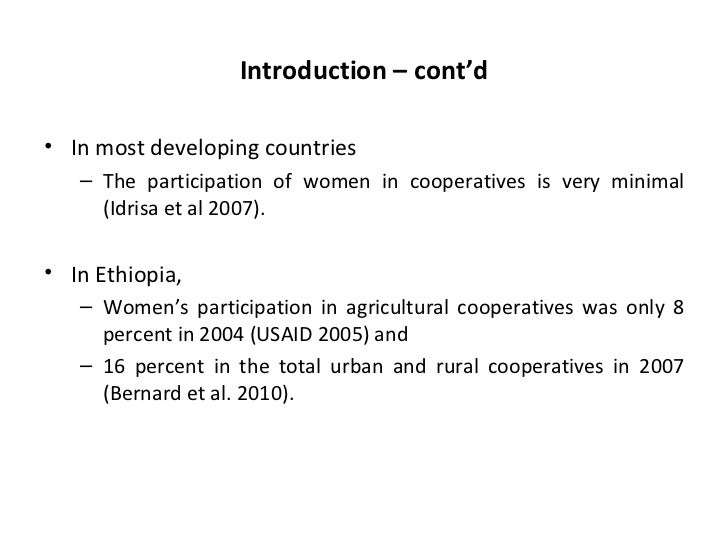 Introduction – cont'd

• In most developing countries
– The participation of women in cooperatives is very minimal (Idrisa et al 2007).

• In Ethiopia,
– Women's participation in agricultural cooperatives was only 8 percent in 2004 (USAID 2005) and
– 16 percent in the total urban and rural cooperatives in 2007 (Bernard et al. 2010).